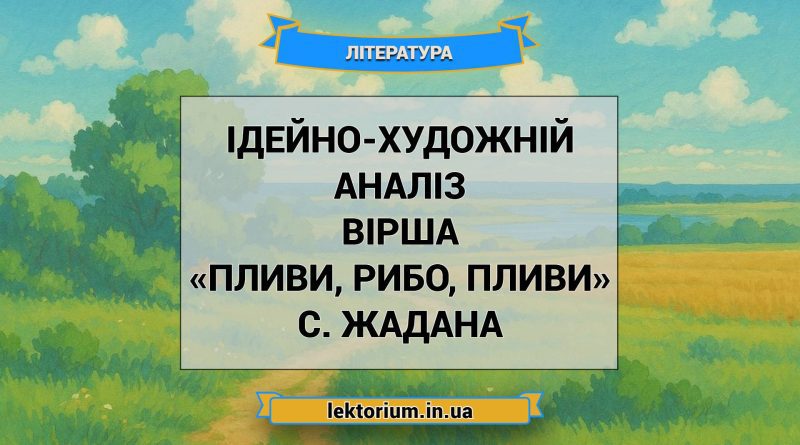 ЛІТЕРАТУРА

ІДЕЙНО-ХУДОЖНІЙ АНАЛІЗ ВІРША «ПЛИВИ, РИБО, ПЛИВИ» С. ЖАДАНА

lektorium.in.ua